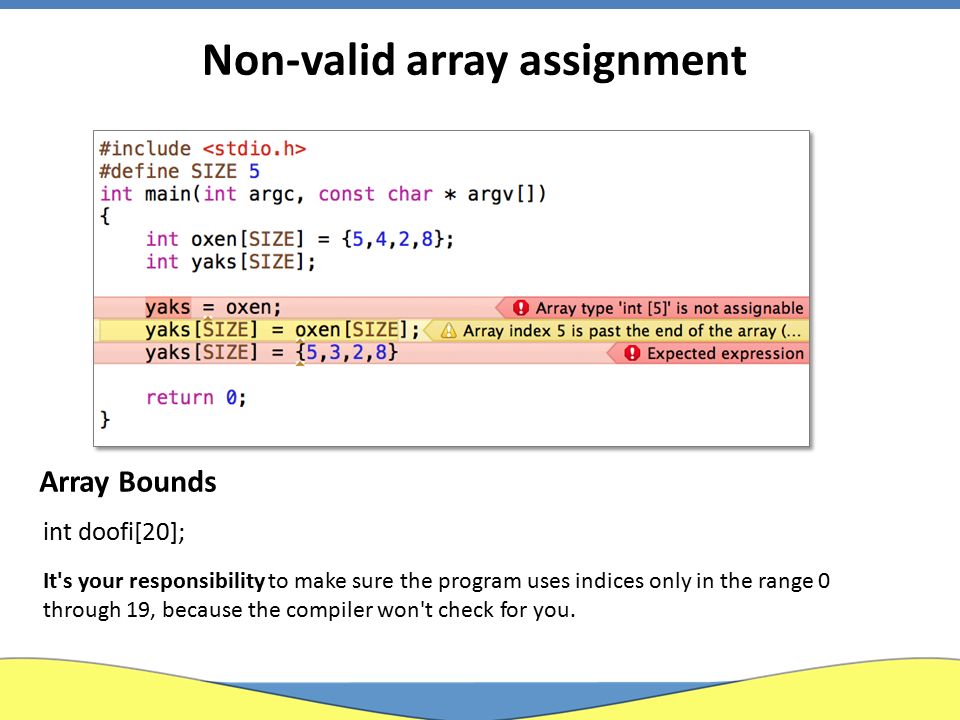 Non-valid array assignment

#include <stdio.h>
#define SIZE 5
int main(int argc, const char * argv[])
{
    int oxen[SIZE] = {5,4,2,8};
    int yaks[SIZE];

    yaks = oxen;
Array type 'int [5]' is not assignable
    yaks[SIZE] = oxen[SIZE];
Array index 5 is past the end of the array (...
    yaks[SIZE] = {5,3,2,8}
Expected expression

    return 0;
}

Array Bounds

int doofi[20];

It's your responsibility to make sure the program uses indices only in the range 0 through 19, because the compiler won't check for you.